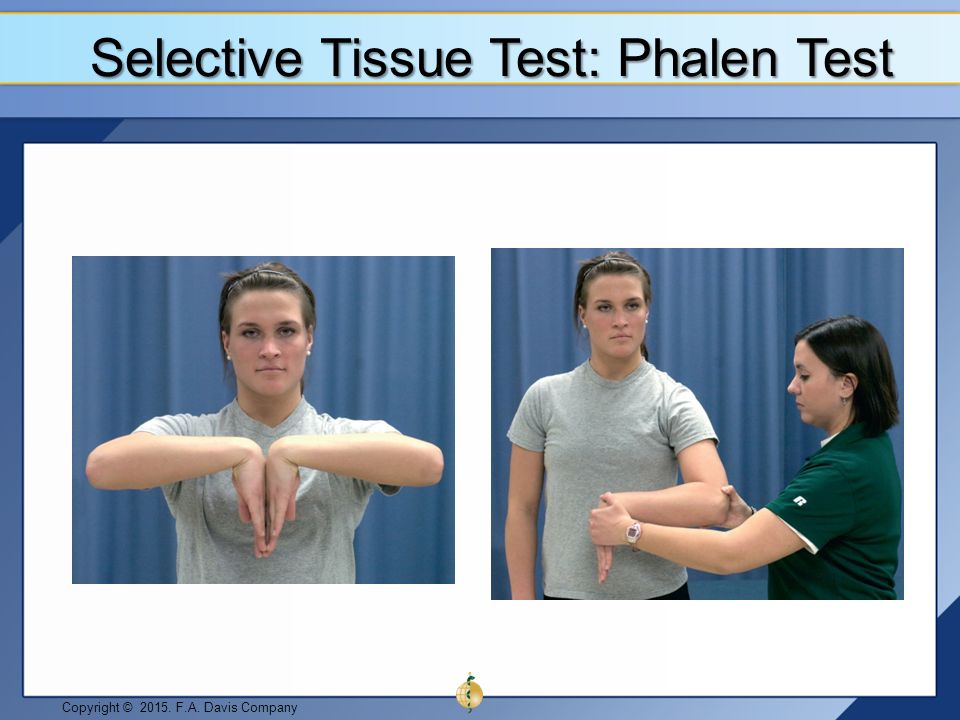 Selective Tissue Test: Phalen Test

Copyright © 2015. F.A. Davis Company